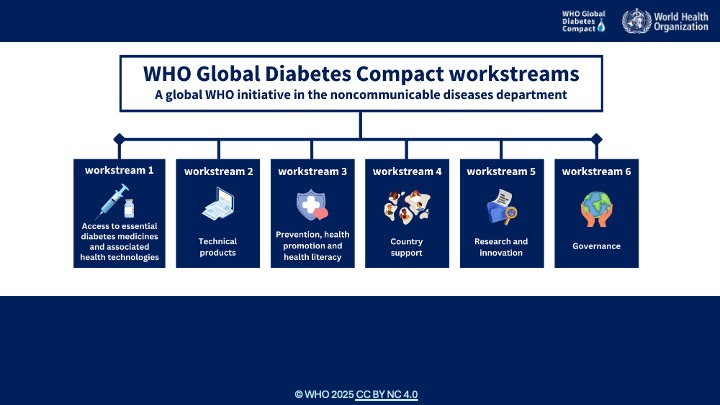 WHO Global Diabetes Compact

World Health Organization

WHO Global Diabetes Compact workstreams
A global WHO initiative in the noncommunicable diseases department

workstream 1
Access to essential diabetes medicines and associated health technologies

workstream 2
Technical products

workstream 3
Prevention, health promotion and health literacy

workstream 4
Country support

workstream 5
Research and innovation

workstream 6
Governance

© WHO 2025 CC BY NC 4.0